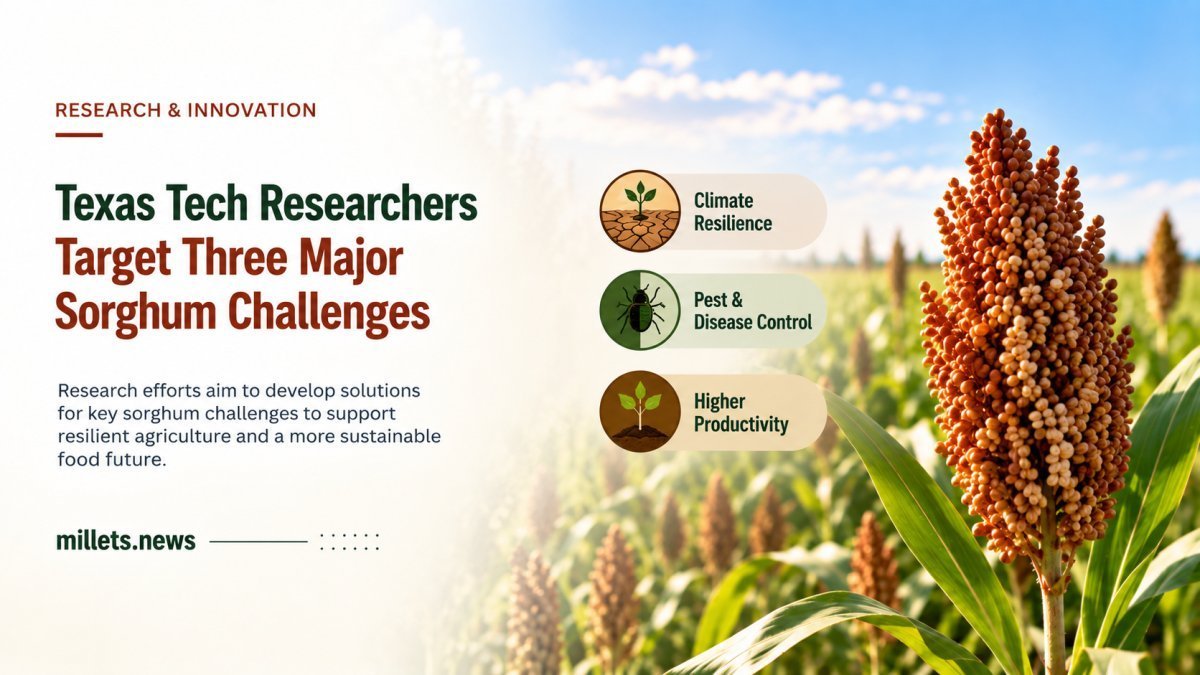 RESEARCH & INNOVATION

Texas Tech Researchers Target Three Major Sorghum Challenges

Research efforts aim to develop solutions for key sorghum challenges to support resilient agriculture and a more sustainable food future.

millets.news

Climate Resilience

Pest & Disease Control

Higher Productivity